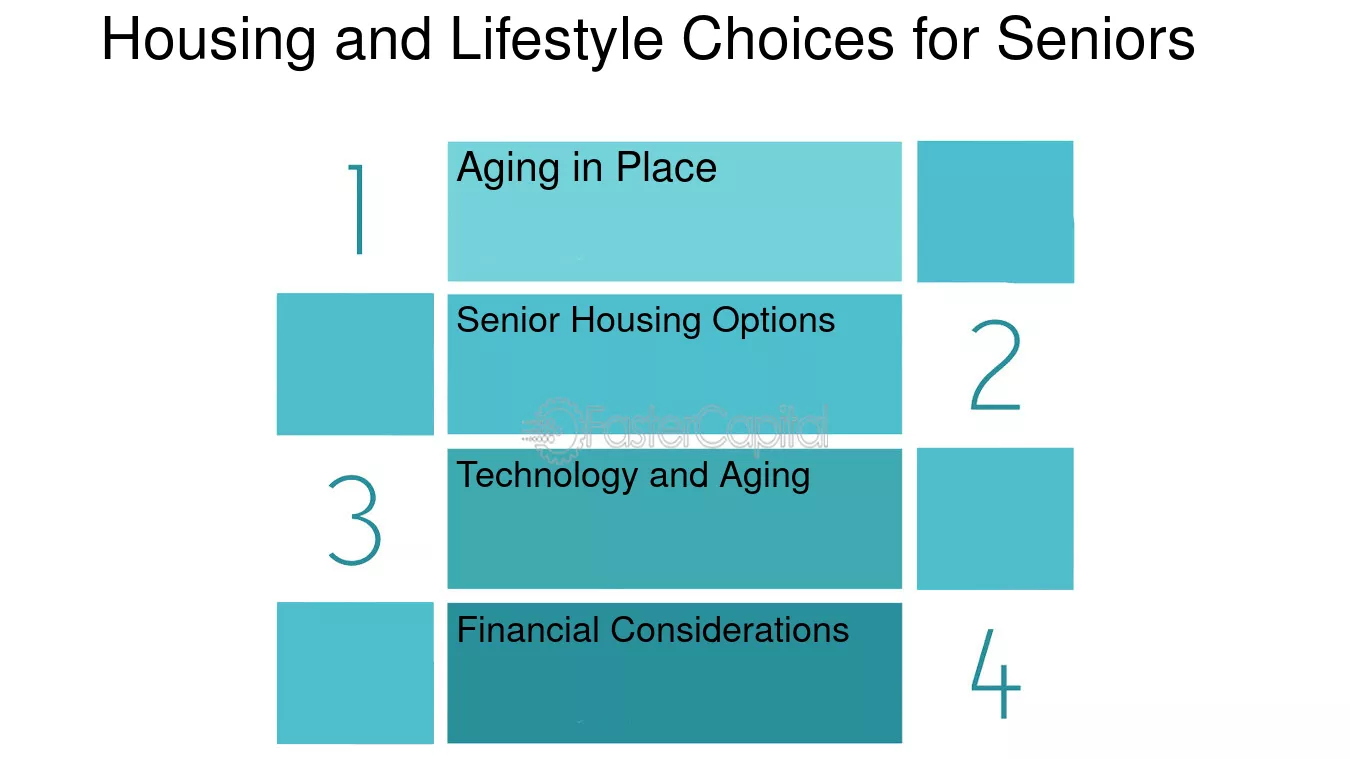 Housing and Lifestyle Choices for Seniors

1

Aging in Place

Senior Housing Options

2

FasterCapital

3

Technology and Aging

Financial Considerations

4